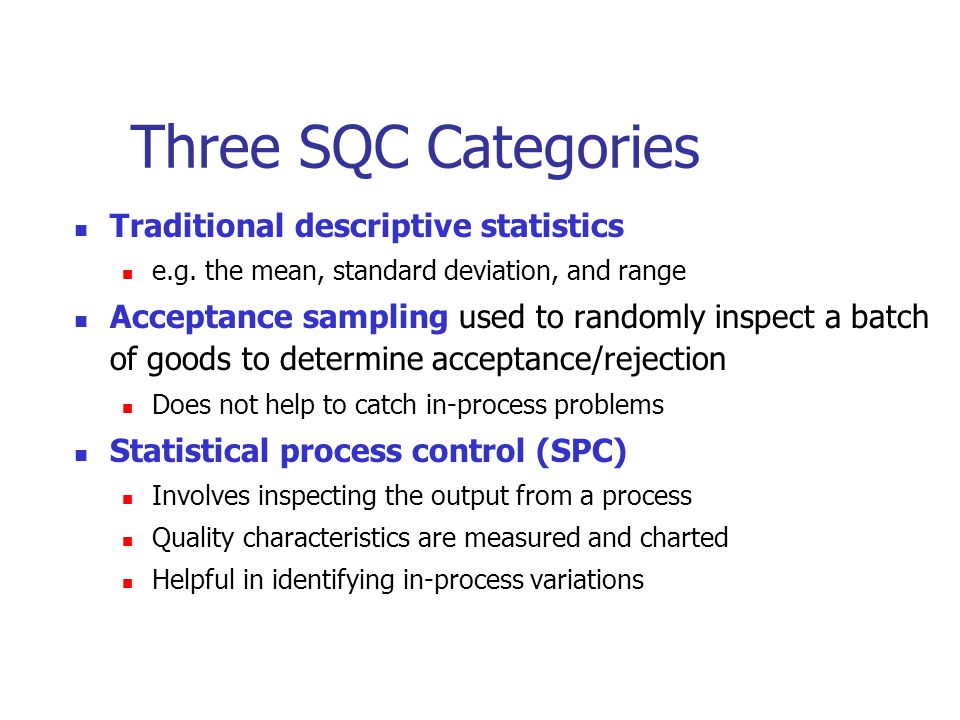 Three SQC Categories

- Traditional descriptive statistics
  - e.g. the mean, standard deviation, and range
- Acceptance sampling used to randomly inspect a batch of goods to determine acceptance/rejection
  - Does not help to catch in-process problems
- Statistical process control (SPC)
  - Involves inspecting the output from a process
  - Quality characteristics are measured and charted
  - Helpful in identifying in-process variations